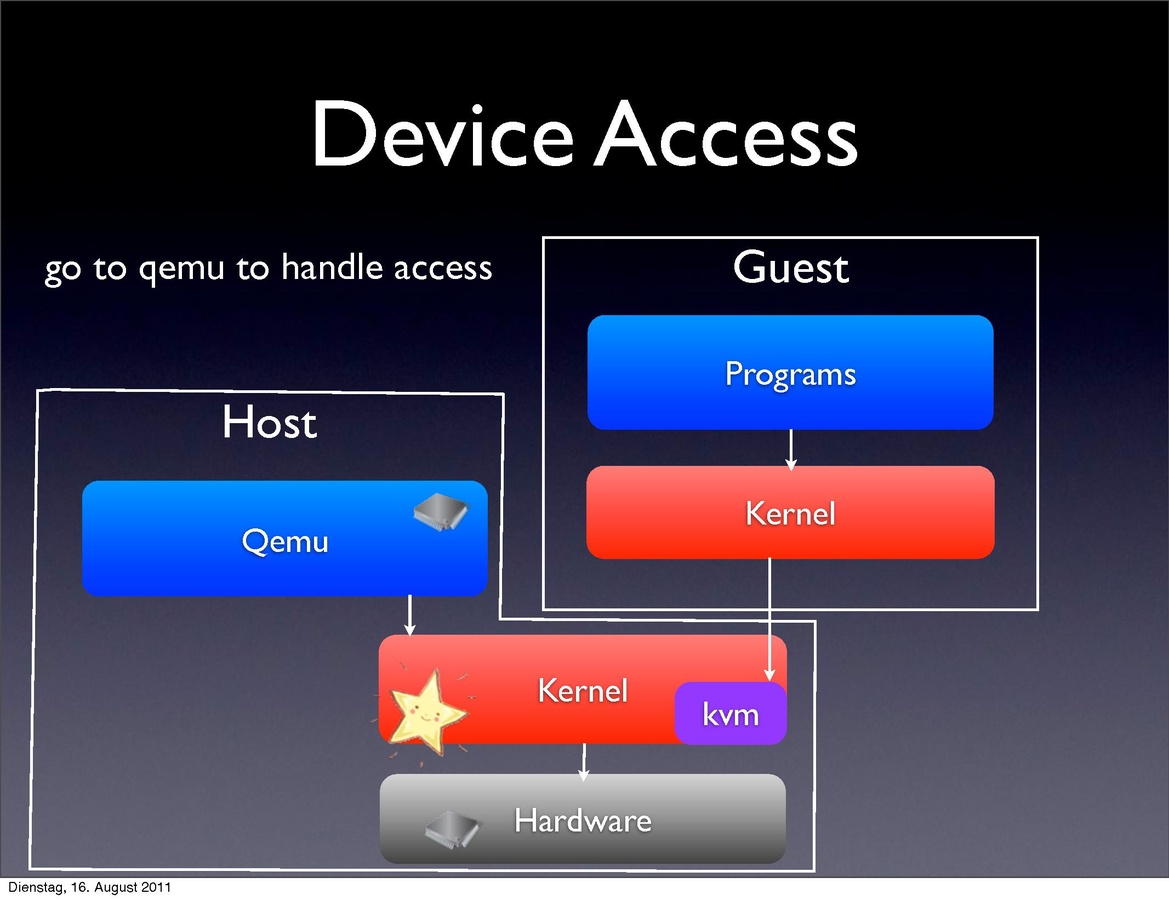 Device Access

go to qemu to handle access

Guest

Programs

Kernel

Host

Qemu

Kernel

kvm

Hardware

Dienstag, 16. August 2011